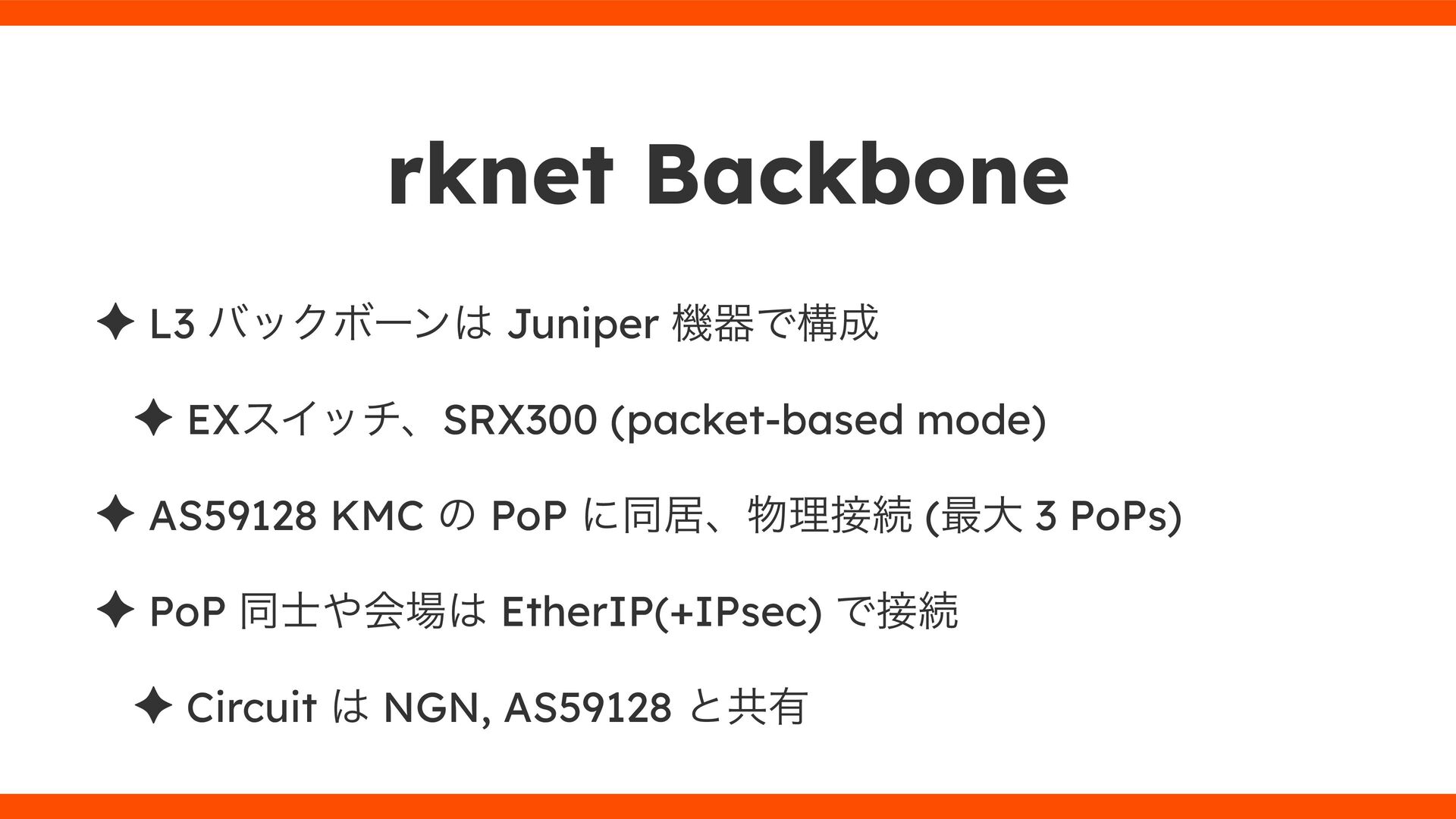 rknet Backbone

✦ L3 バックボーンは Juniper 機器で構成

✦ EXスイッチ、SRX300 (packet-based mode)

✦ AS59128 KMC の PoP に同居、物理接続 (最大 3 PoPs)

✦ PoP 同士や会場は EtherIP(+IPsec) で接続

✦ Circuit は NGN, AS59128 と共有